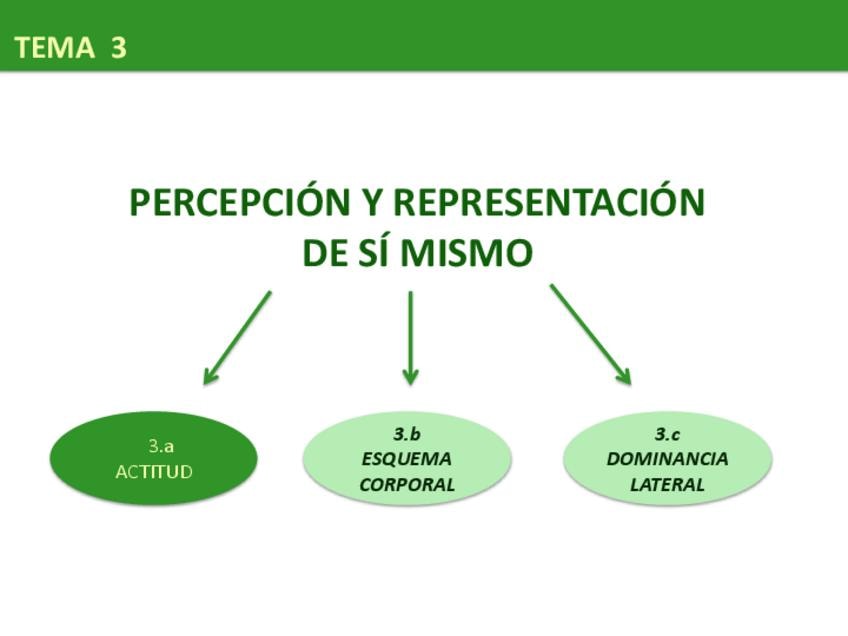 TEMA 3

PERCEPCIÓN Y REPRESENTACIÓN DE SÍ MISMO

3.a
ACTITUD

3.b
ESQUEMA CORPORAL

3.c
DOMINANCIA LATERAL